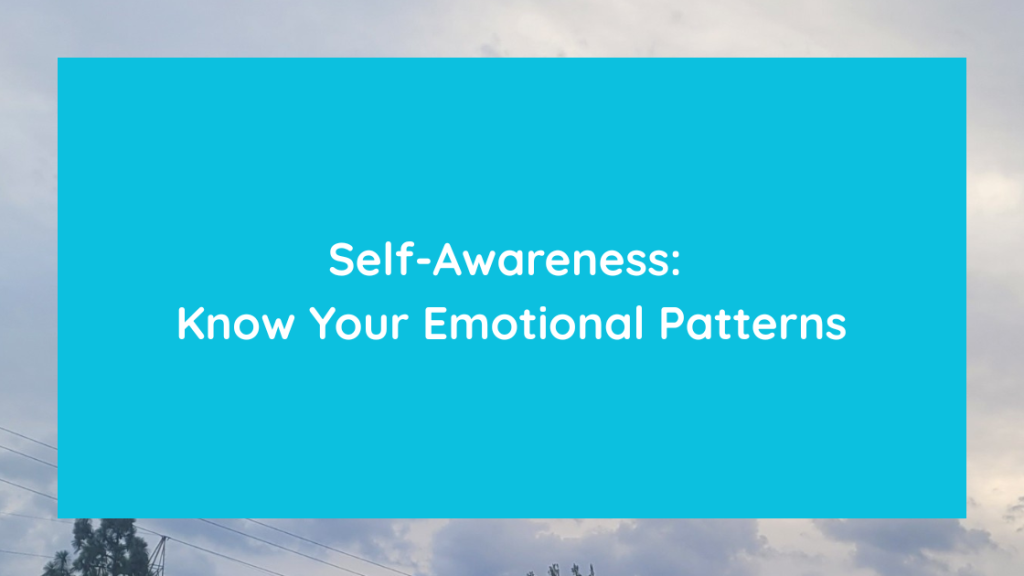 Self-Awareness:
Know Your Emotional Patterns